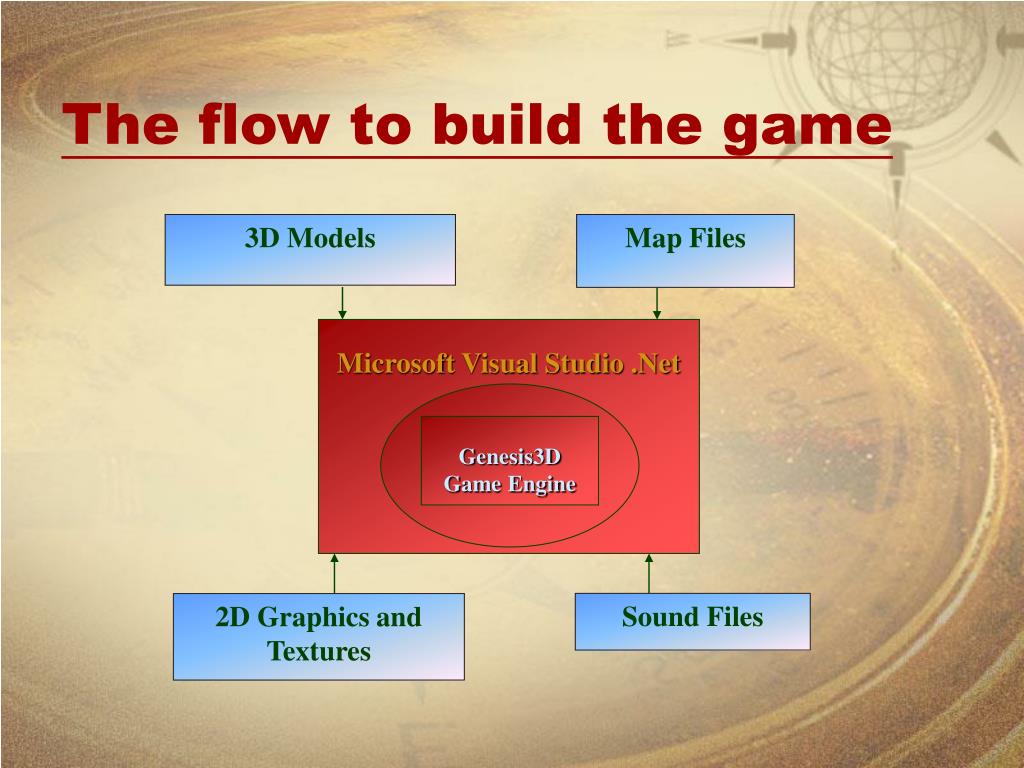 The flow to build the game

3D Models

Map Files

Microsoft Visual Studio .Net

Genesis3D Game Engine

2D Graphics and Textures

Sound Files